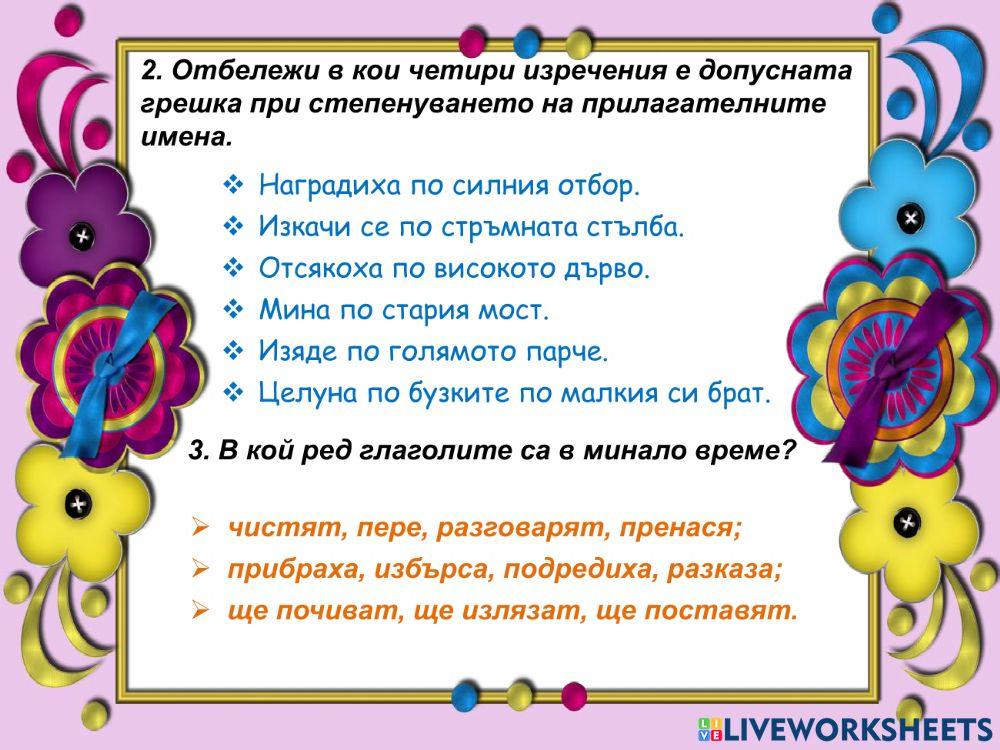 2. Отбележи в кои четири изречения е допусната грешка при степенуването на прилагателните имена.

❖ Наградиха по силния отбор.
❖ Изкачи се по стръмната стълба.
❖ Отсякоха по високото дърво.
❖ Мина по стария мост.
❖ Изяде по голямото парче.
❖ Целуна по бузките по малкия си брат.

3. В кой ред глаголите са в минало време?

➢ чистят, пере, разговарят, пренася;
➢ прибраха, избърса, подредиха, разказа;
➢ ще почиват, ще излязат, ще поставят.

LIVEWORKSHEETS